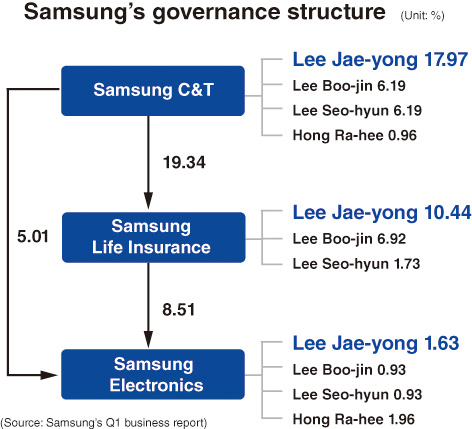 Samsung's governance structure (Unit: %)

Samsung C&T

Lee Jae-yong 17.97
Lee Boo-jin 6.19
Lee Seo-hyun 6.19
Hong Ra-hee 0.96

19.34

5.01

Samsung Life Insurance

Lee Jae-yong 10.44
Lee Boo-jin 6.92
Lee Seo-hyun 1.73

8.51

Samsung Electronics

Lee Jae-yong 1.63
Lee Boo-jin 0.93
Lee Seo-hyun 0.93
Hong Ra-hee 1.96

(Source: Samsung's Q1 business report)